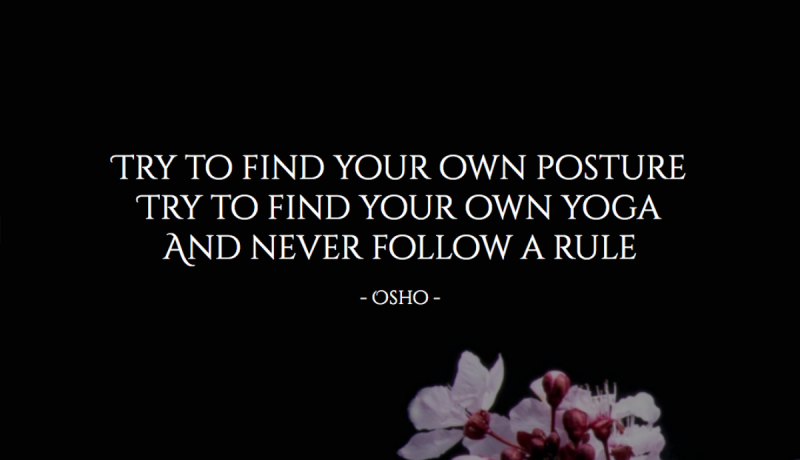 TRY TO FIND YOUR OWN POSTURE
TRY TO FIND YOUR OWN YOGA
AND NEVER FOLLOW A RULE

- OSHO -